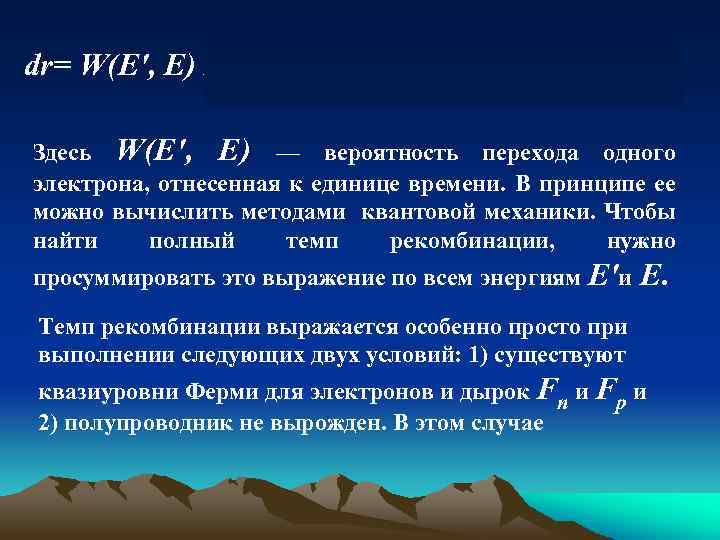 $dr = W(E', E)$ .

Здесь $W(E', E)$ — вероятность перехода одного электрона, отнесенная к единице времени. В принципе ее можно вычислить методами квантовой механики. Чтобы найти полный темп рекомбинации, нужно просуммировать это выражение по всем энергиям $E'$ и $E$.

Темп рекомбинации выражается особенно просто при выполнении следующих двух условий: 1) существуют квазиуровни Ферми для электронов и дырок $F_n$ и $F_p$ и 2) полупроводник не вырожден. В этом случае